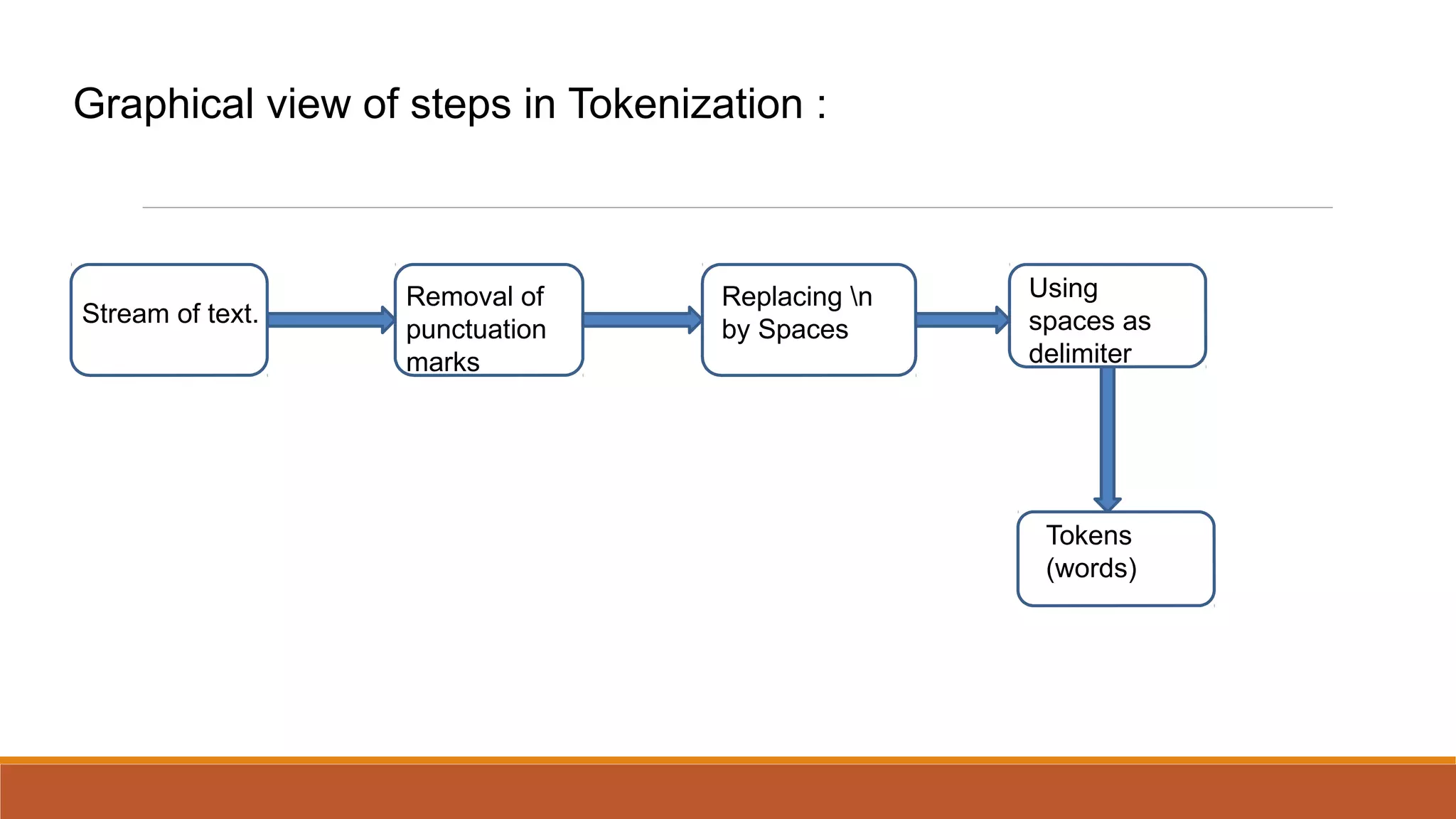 Graphical view of steps in Tokenization :

Stream of text.

Removal of punctuation marks

Replacing \n by Spaces

Using spaces as delimiter

Tokens (words)